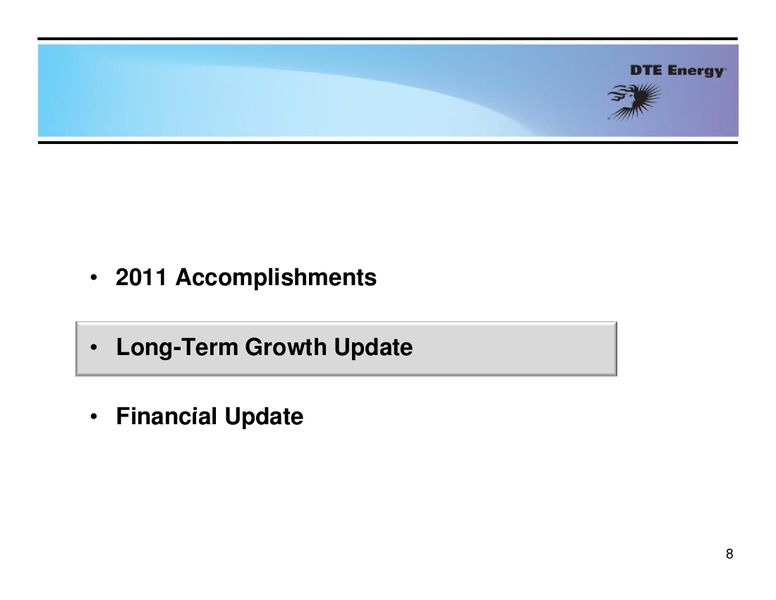 DTE Energy

• 2011 Accomplishments

• Long-Term Growth Update

• Financial Update

8